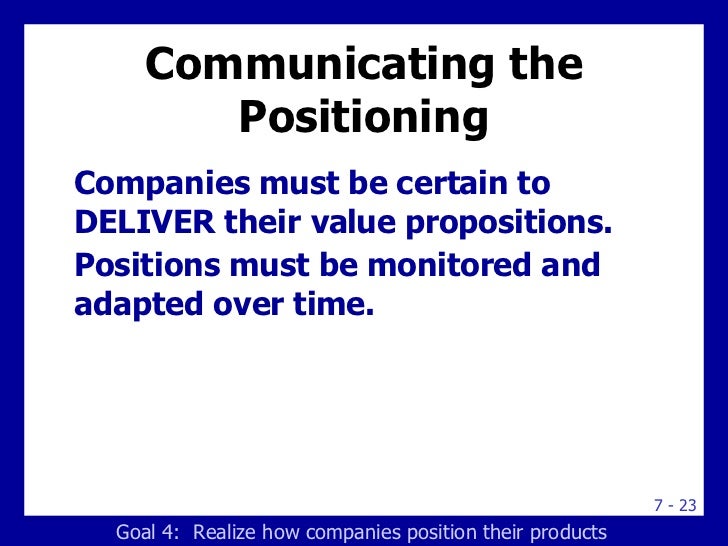 Communicating the Positioning

Companies must be certain to DELIVER their value propositions.

Positions must be monitored and adapted over time.

7 - 23

Goal 4: Realize how companies position their products